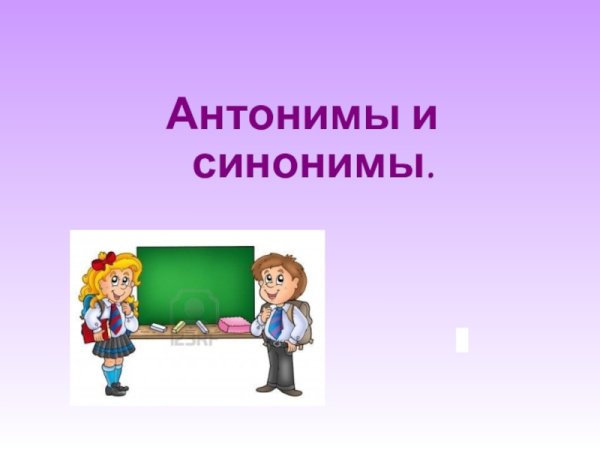 Антонимы и синонимы.

123RF